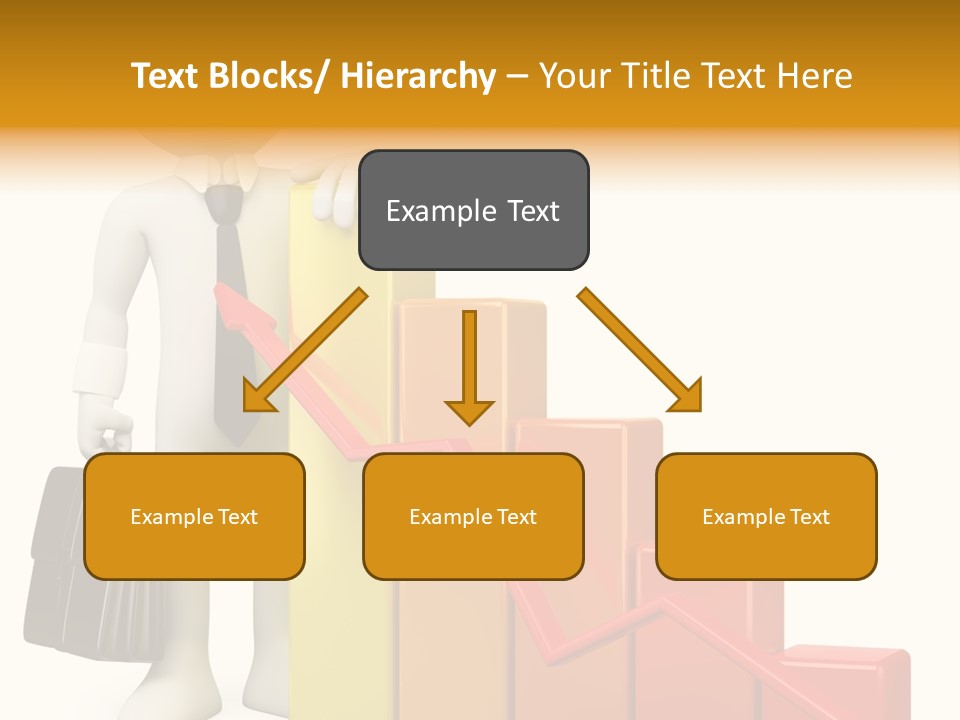 Text Blocks/ Hierarchy – Your Title Text Here

Example Text

Example Text

Example Text

Example Text